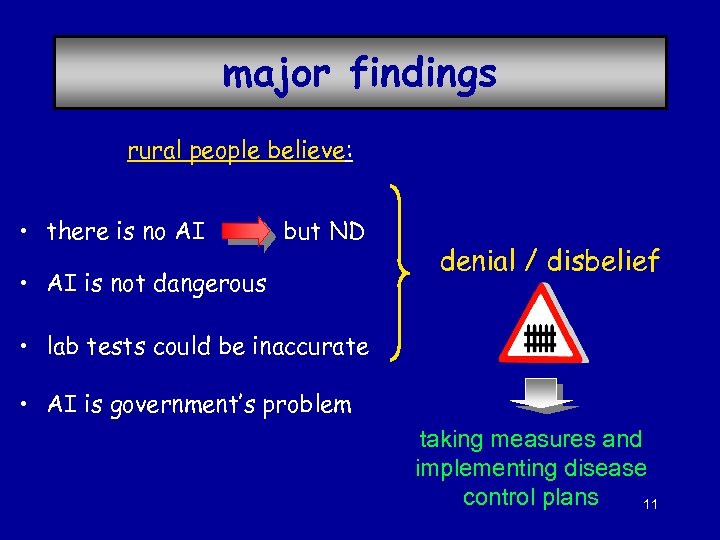 major findings

rural people believe:

• there is no AI but ND

• AI is not dangerous

• lab tests could be inaccurate

• AI is government's problem

denial / disbelief

taking measures and implementing disease control plans

11